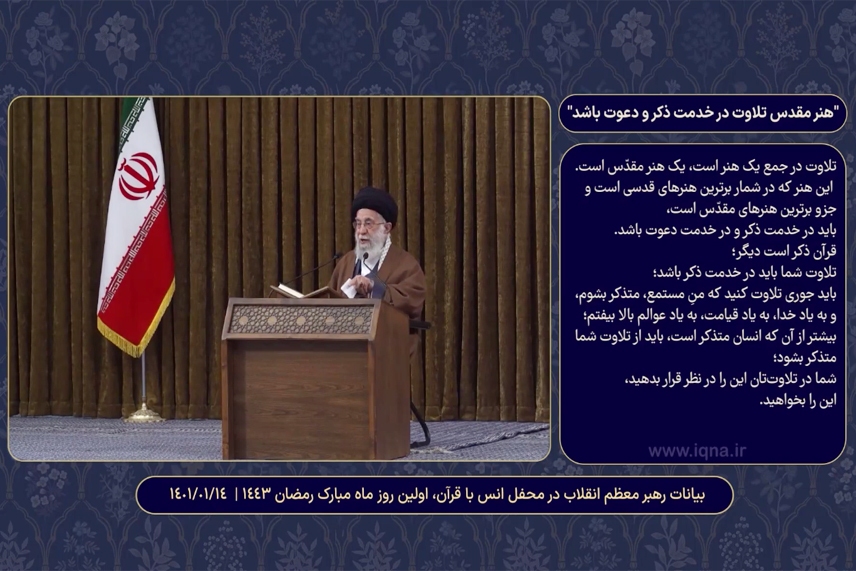 "هنر مقدس تلاوت در خدمت ذکر و دعوت باشد"

تلاوت در جمع یک هنر است، یک هنر مقدّس است.
این هنر که در شمار برترین هنرهای قدسی است و جزو برترین هنرهای مقدّس است،
باید در خدمت ذکر و در خدمت دعوت باشد.
قرآن ذکر است دیگر؛
تلاوت شما باید در خدمت ذکر باشد؛
باید جوری تلاوت کنید که من مستمع، متذکر بشوم،
و به یاد خدا، به یاد قیامت، به یاد عوالم بالا بیفتم؛
بیشتر از آن که انسان متذکر است، باید از تلاوت شما متذکر بشود؛
شما در تلاوت‌تان این را در نظر قرار بدهید،
این را بخواهید.

www.iqna.ir

بیانات رهبر معظم انقلاب در محفل انس با قرآن، اولین روز ماه مبارک رمضان ۱۴۴۳ | ۱۴۰۱/۰۱/۱۴